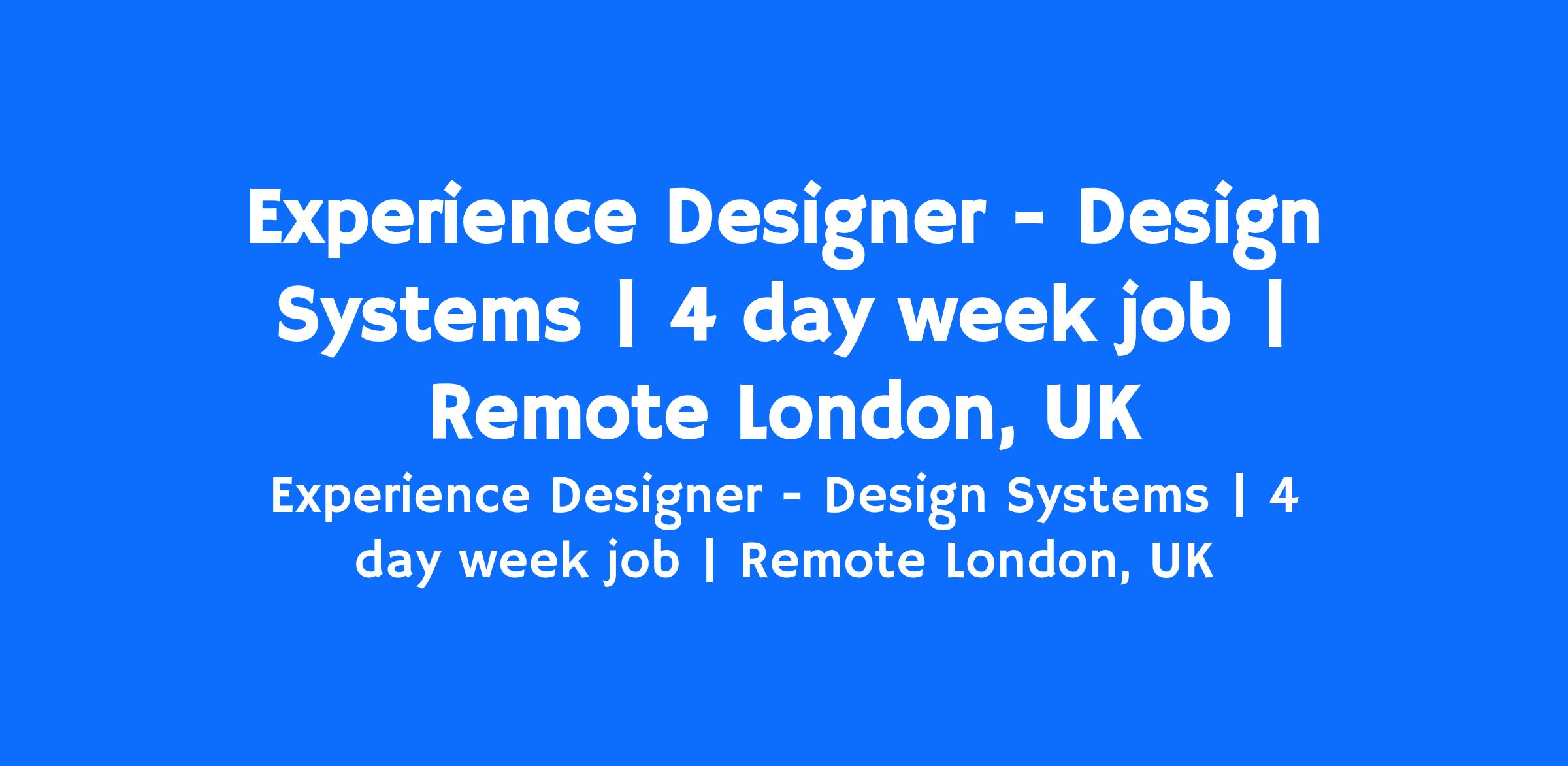 Experience Designer - Design Systems | 4 day week job | Remote London, UK

Experience Designer - Design Systems | 4 day week job | Remote London, UK